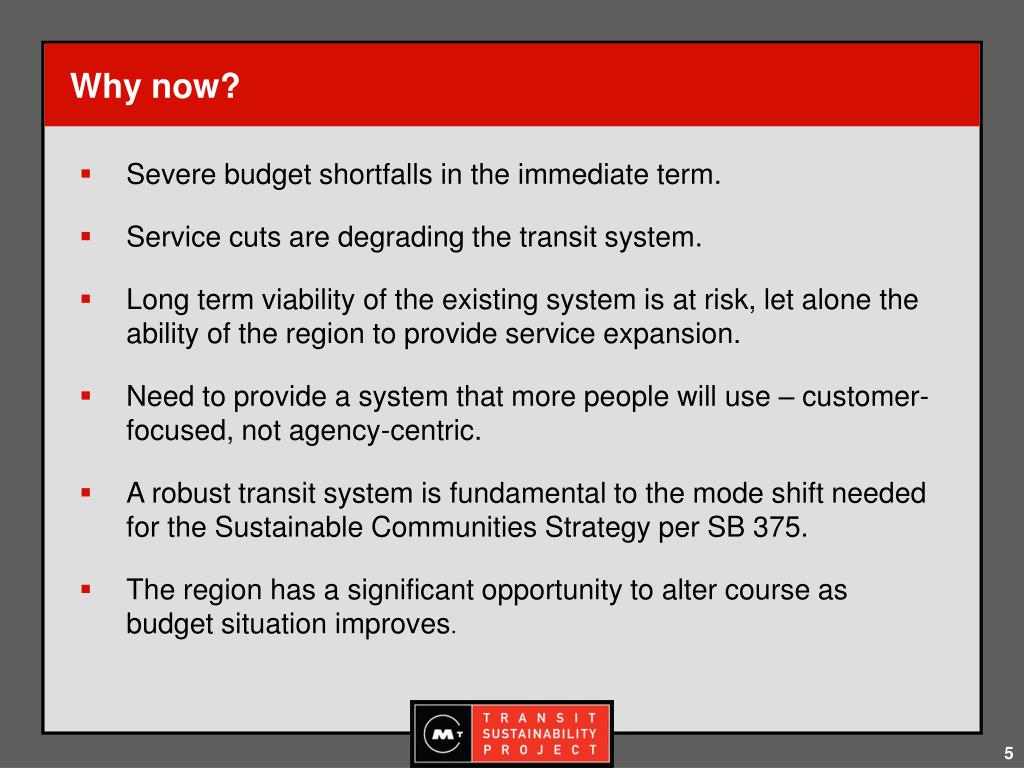 Why now?

▪ Severe budget shortfalls in the immediate term.

▪ Service cuts are degrading the transit system.

▪ Long term viability of the existing system is at risk, let alone the ability of the region to provide service expansion.

▪ Need to provide a system that more people will use – customer-focused, not agency-centric.

▪ A robust transit system is fundamental to the mode shift needed for the Sustainable Communities Strategy per SB 375.

▪ The region has a significant opportunity to alter course as budget situation improves.

MT TRANSIT SUSTAINABILITY PROJECT

5